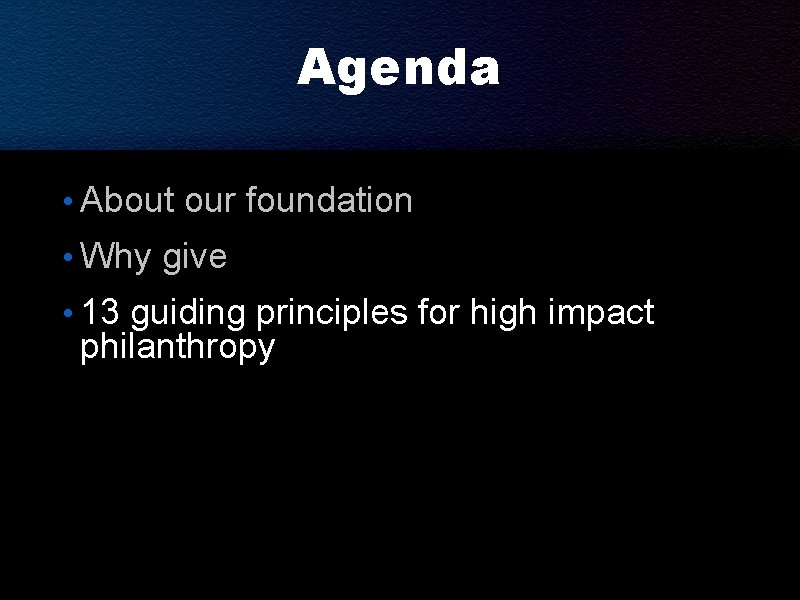 Agenda

• About our foundation
• Why give
• 13 guiding principles for high impact philanthropy